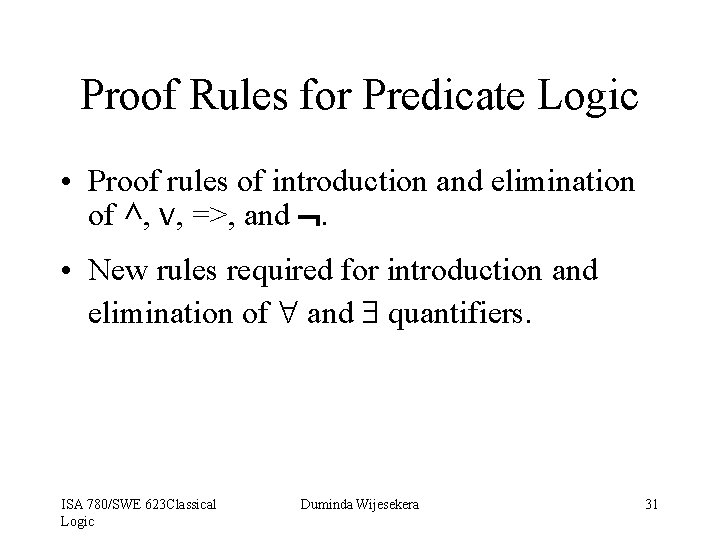 Proof Rules for Predicate Logic

• Proof rules of introduction and elimination of $\wedge$, $\vee$, =>, and $\neg$.

• New rules required for introduction and elimination of $\forall$ and $\exists$ quantifiers.

ISA 780/SWE 623Classical Logic

Duminda Wijesekera

31